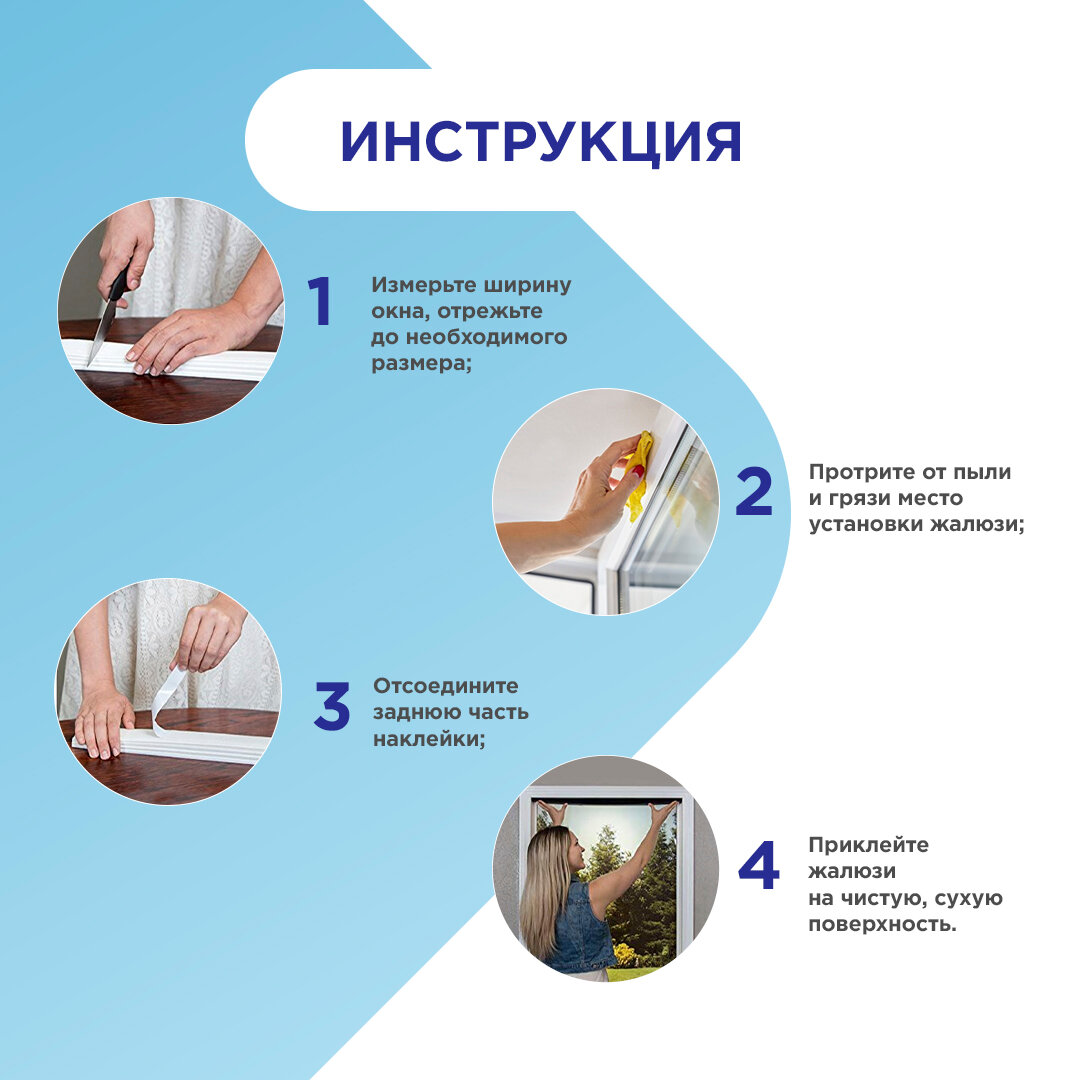 ИНСТРУКЦИЯ

1 Измерьте ширину окна, отрежьте до необходимого размера;

2 Протрите от пыли и грязи место установки жалюзи;

3 Отсоедините заднюю часть наклейки;

4 Приклейте жалюзи на чистую, сухую поверхность.